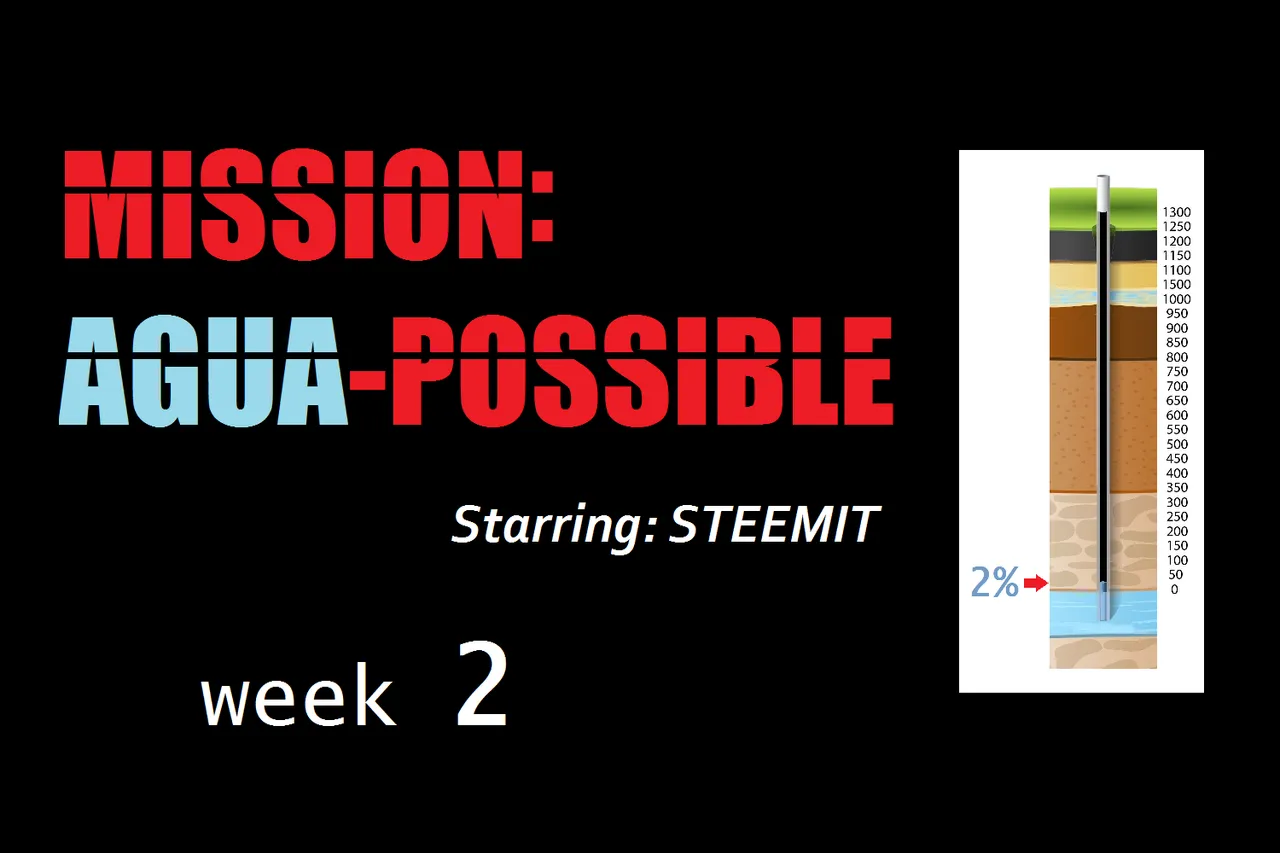 MISSION:
AGUA-POSSIBLE

Starring: STEEMIT

week 2

1300
1250
1200
1150
1100
1500
1000
950
900
850
800
750
700
650
600
550
500
450
400
350
300
250
200
150
100
50
0

2%